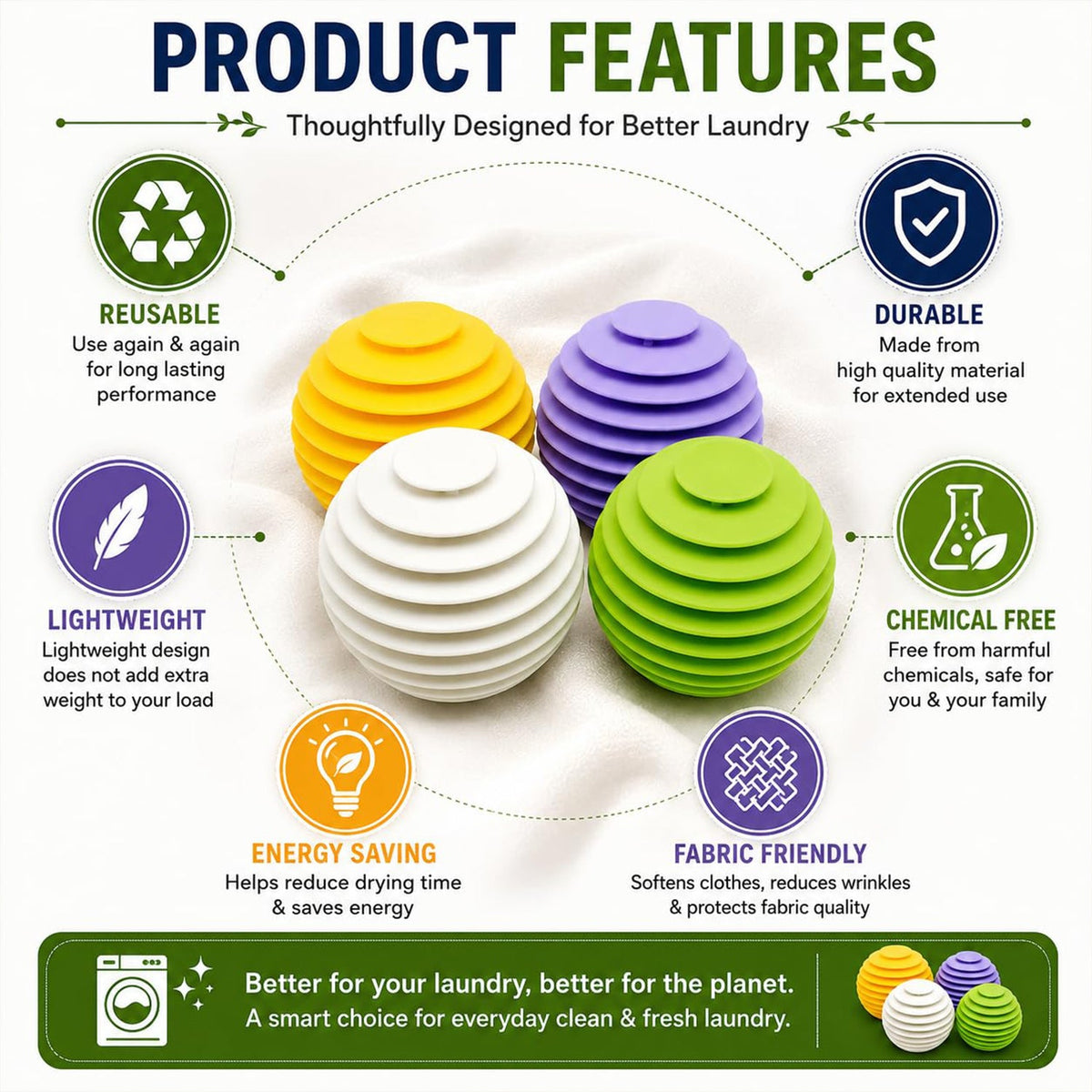 PRODUCT FEATURES

Thoughtfully Designed for Better Laundry

REUSABLE
Use again & again for long lasting performance

DURABLE
Made from high quality material for extended use

LIGHTWEIGHT
Lightweight design does not add extra weight to your load

CHEMICAL FREE
Free from harmful chemicals, safe for you & your family

ENERGY SAVING
Helps reduce drying time & saves energy

FABRIC FRIENDLY
Softens clothes, reduces wrinkles & protects fabric quality

Better for your laundry, better for the planet.
A smart choice for everyday clean & fresh laundry.